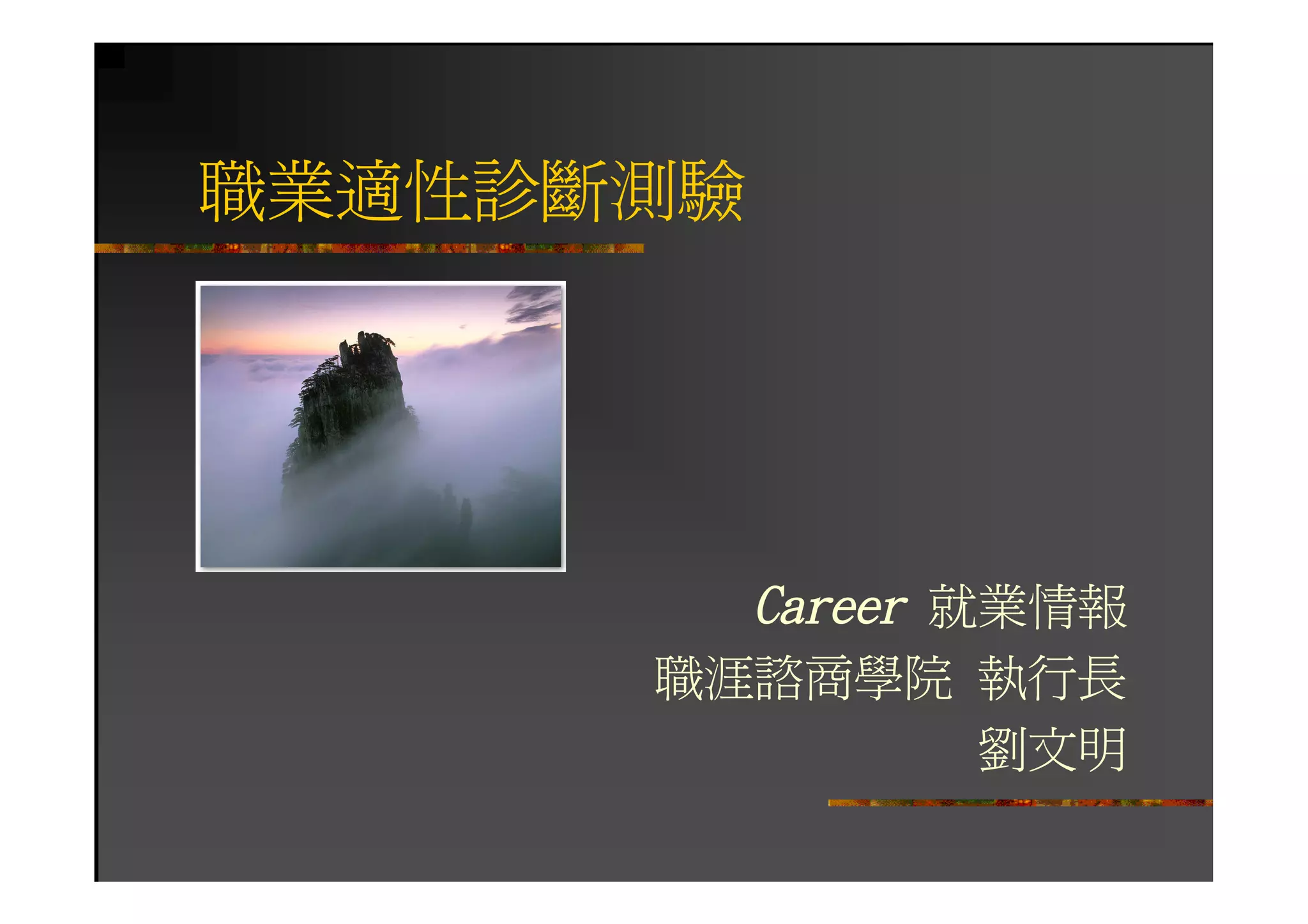 職業適性診斷測驗

Career 就業情報
職涯諮商學院 執行長
劉文明